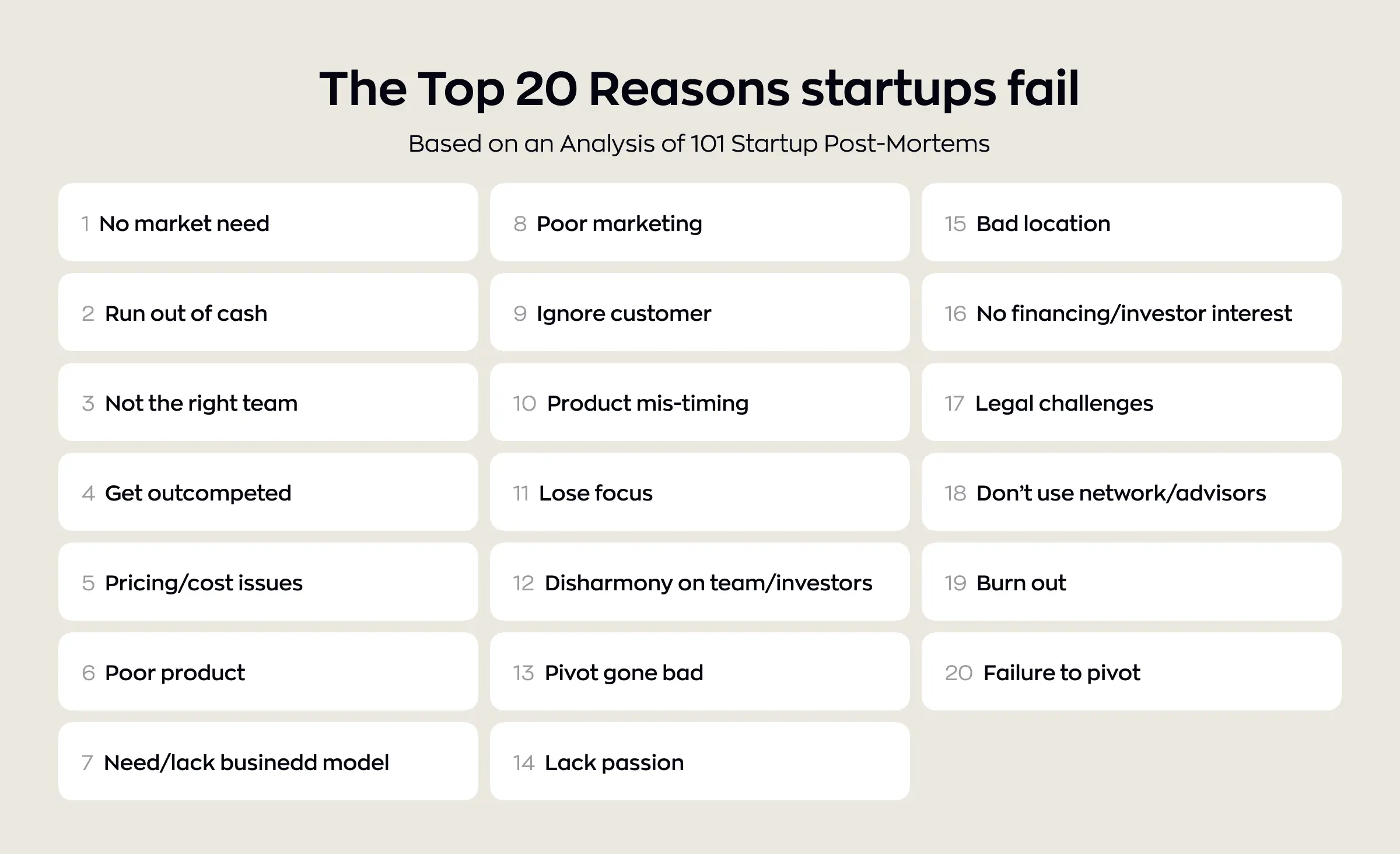 The Top 20 Reasons startups fail

Based on an Analysis of 101 Startup Post-Mortems

1 No market need

2 Run out of cash

3 Not the right team

4 Get outcompeted

5 Pricing/cost issues

6 Poor product

7 Need/lack businedd model

8 Poor marketing

9 Ignore customer

10 Product mis-timing

11 Lose focus

12 Disharmony on team/investors

13 Pivot gone bad

14 Lack passion

15 Bad location

16 No financing/investor interest

17 Legal challenges

18 Don't use network/advisors

19 Burn out

20 Failure to pivot